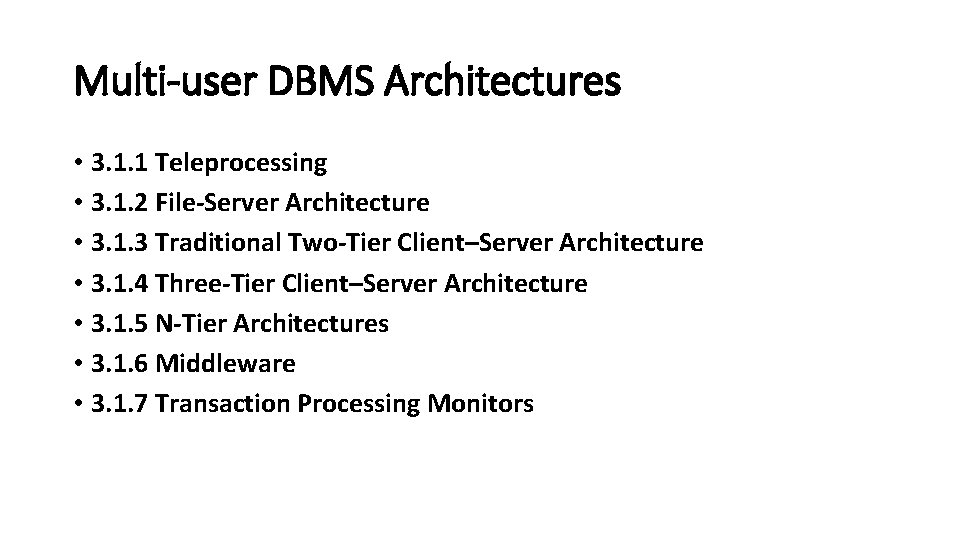 Multi-user DBMS Architectures

• 3.1.1 Teleprocessing
• 3.1.2 File-Server Architecture
• 3.1.3 Traditional Two-Tier Client–Server Architecture
• 3.1.4 Three-Tier Client–Server Architecture
• 3.1.5 N-Tier Architectures
• 3.1.6 Middleware
• 3.1.7 Transaction Processing Monitors